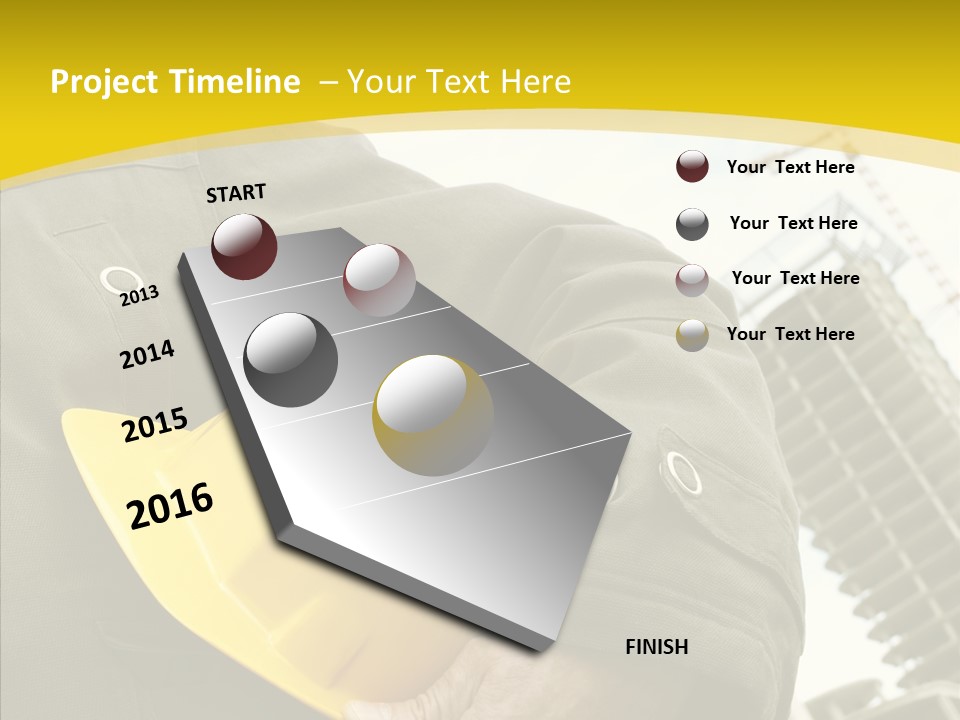 Project Timeline – Your Text Here

START

2013

2014

2015

2016

FINISH

Your Text Here

Your Text Here

Your Text Here

Your Text Here